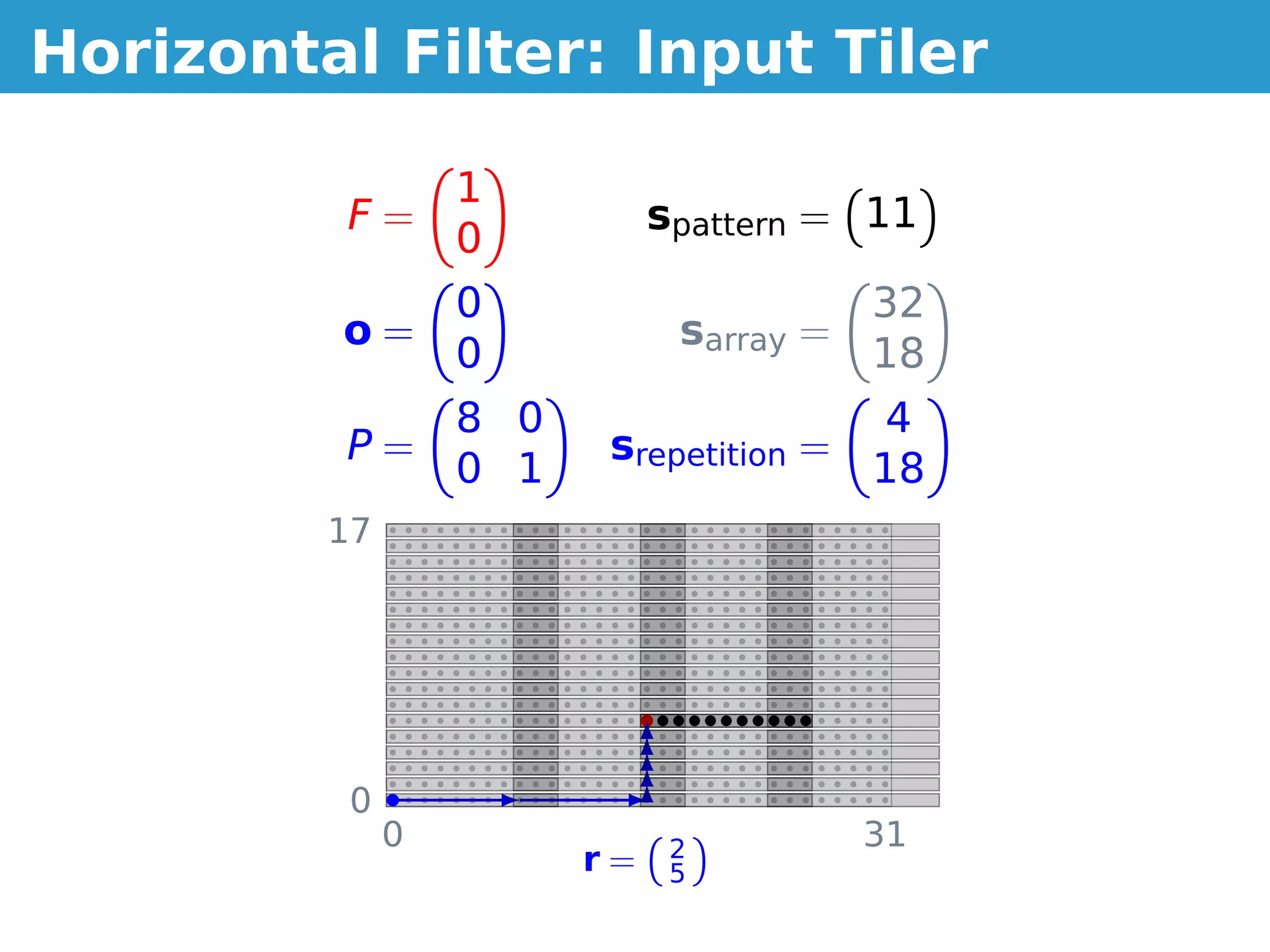 Horizontal Filter: Input Tiler

$F = \begin{pmatrix} 1 \\ 0 \end{pmatrix}$

$\mathbf{s}_{\text{pattern}} = \begin{pmatrix} 11 \end{pmatrix}$

$\mathbf{o} = \begin{pmatrix} 0 \\ 0 \end{pmatrix}$

$\mathbf{s}_{\text{array}} = \begin{pmatrix} 32 \\ 18 \end{pmatrix}$

$P = \begin{pmatrix} 8 & 0 \\ 0 & 1 \end{pmatrix}$

$\mathbf{s}_{\text{repetition}} = \begin{pmatrix} 4 \\ 18 \end{pmatrix}$

17

0

0

31

$\mathbf{r} = \begin{pmatrix} 2 \\ 5 \end{pmatrix}$